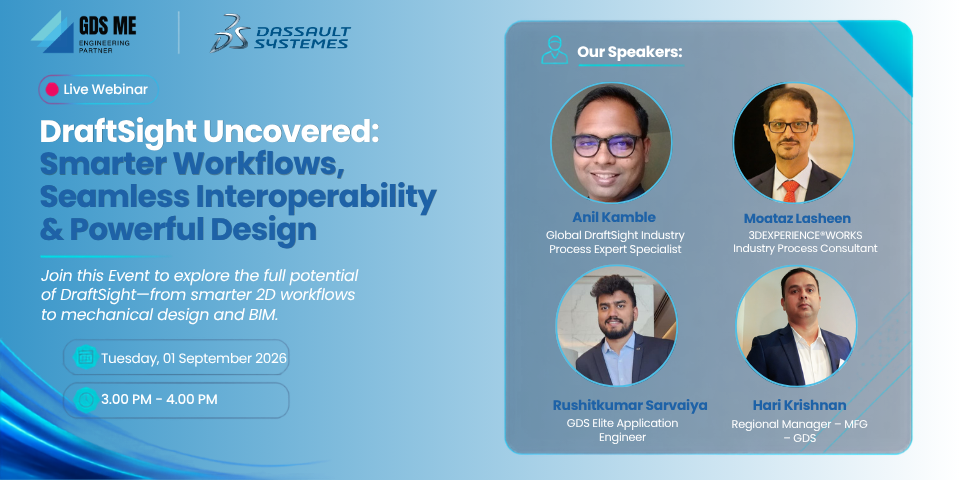 GDS ME
ENGINEERING PARTNER

DASSAULT SYSTEMES

Live Webinar

DraftSight Uncovered: Smarter Workflows, Seamless Interoperability & Powerful Design

Join this Event to explore the full potential of DraftSight—from smarter 2D workflows to mechanical design and BIM.

Tuesday, 01 September 2026

3.00 PM - 4.00 PM

Our Speakers:

Anil Kamble
Global DraftSight Industry Process Expert Specialist

Moataz Lasheen
3DEXPERIENCE®WORKS Industry Process Consultant

Rushitkumar Sarvaiya
GDS Elite Application Engineer

Hari Krishnan
Regional Manager – MFG – GDS